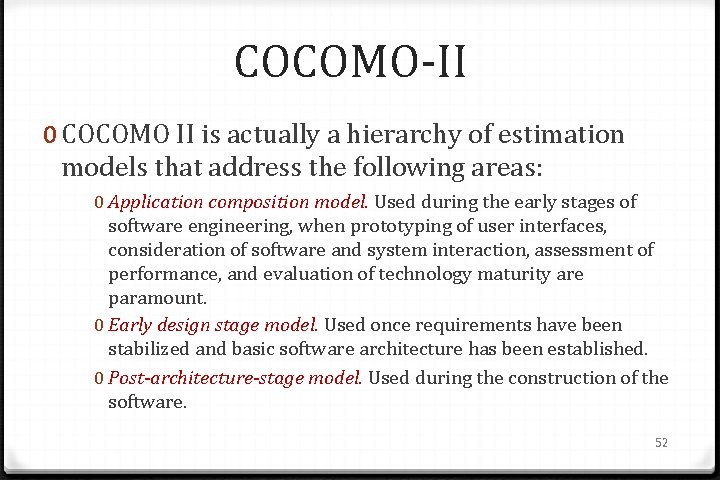 COCOMO-II

0 COCOMO II is actually a hierarchy of estimation models that address the following areas:

0 Application composition model. Used during the early stages of software engineering, when prototyping of user interfaces, consideration of software and system interaction, assessment of performance, and evaluation of technology maturity are paramount.

0 Early design stage model. Used once requirements have been stabilized and basic software architecture has been established.

0 Post-architecture-stage model. Used during the construction of the software.

52